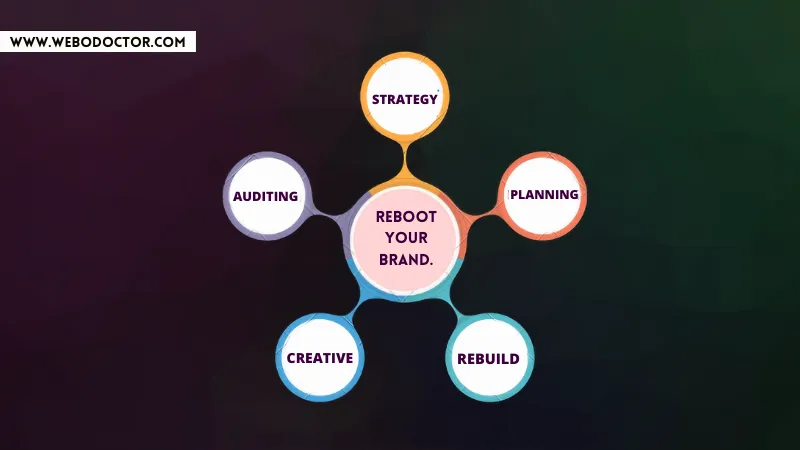 WWW.WEBODOCTOR.COM

STRATEGY

AUDITING

PLANNING

REBOOT YOUR BRAND.

CREATIVE

REBUILD